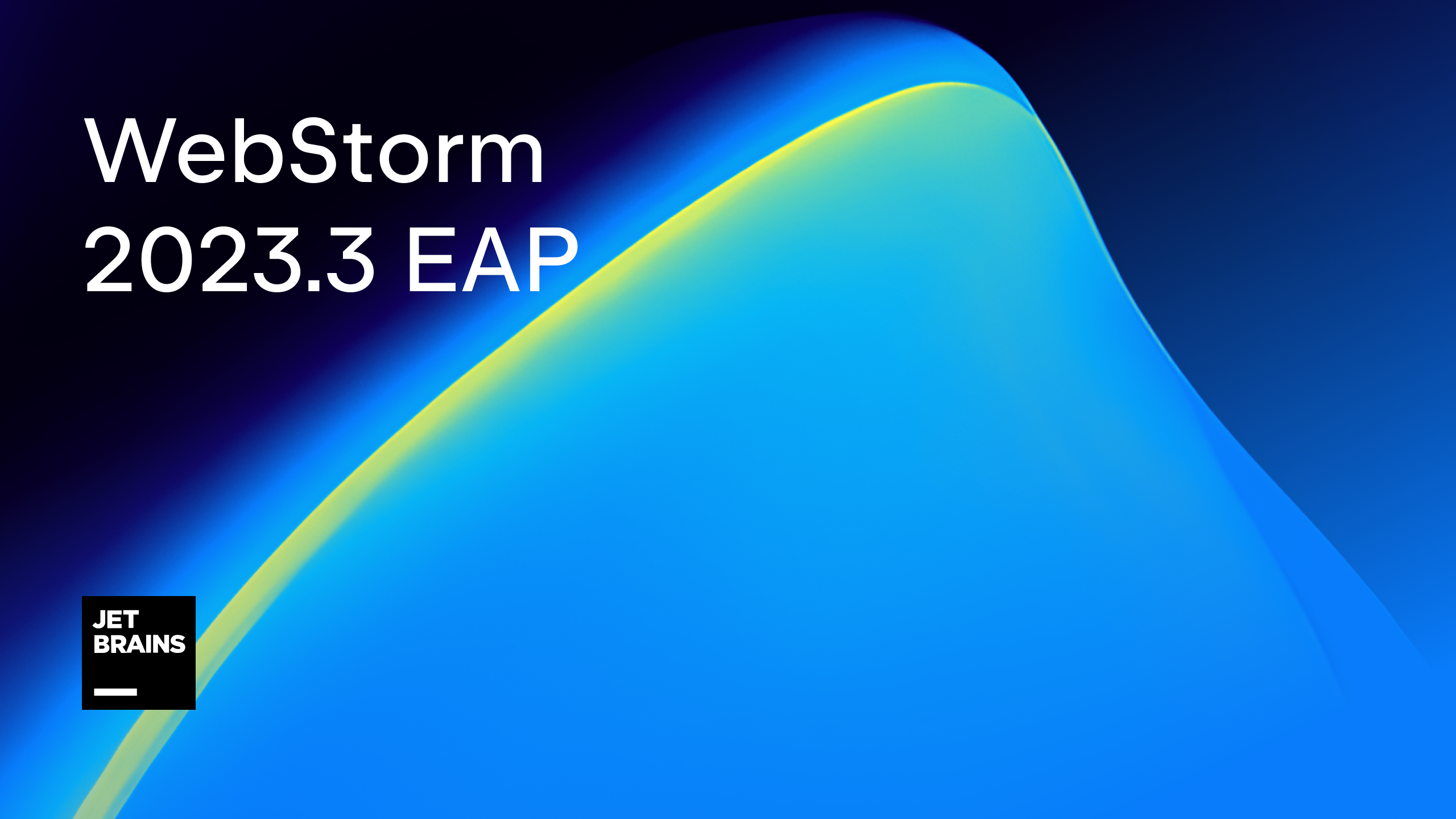 WebStorm
2023.3 EAP

JET
BRAINS